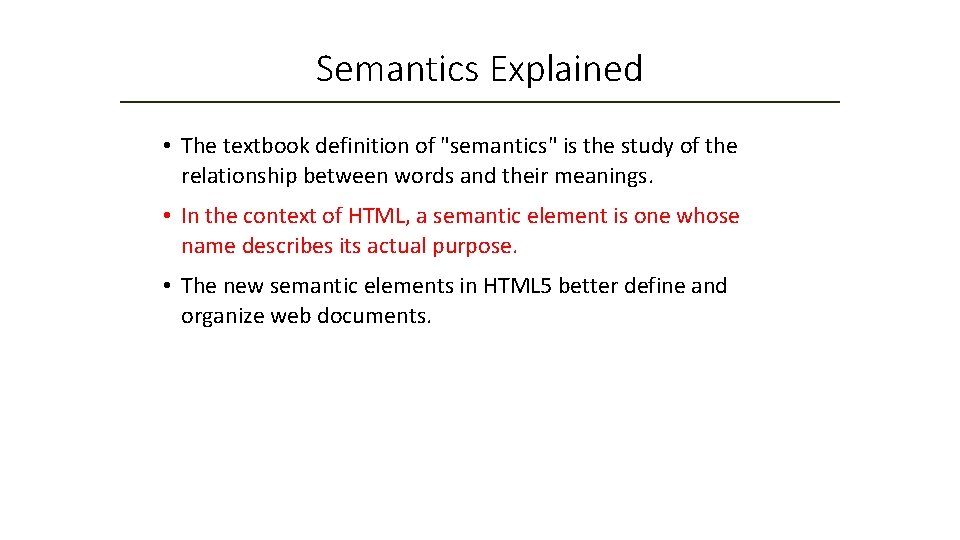 Semantics Explained

• The textbook definition of "semantics" is the study of the relationship between words and their meanings.

• In the context of HTML, a semantic element is one whose name describes its actual purpose.

• The new semantic elements in HTML5 better define and organize web documents.